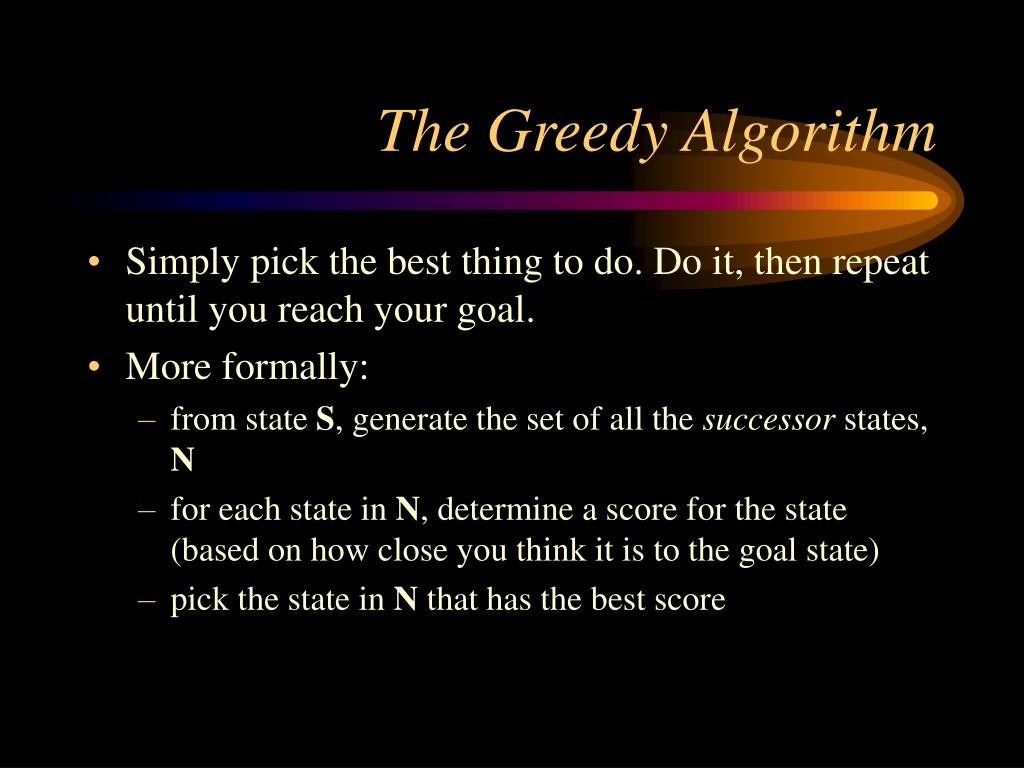 The Greedy Algorithm

• Simply pick the best thing to do. Do it, then repeat until you reach your goal.

• More formally:

– from state S, generate the set of all the successor states, N

– for each state in N, determine a score for the state (based on how close you think it is to the goal state)

– pick the state in N that has the best score